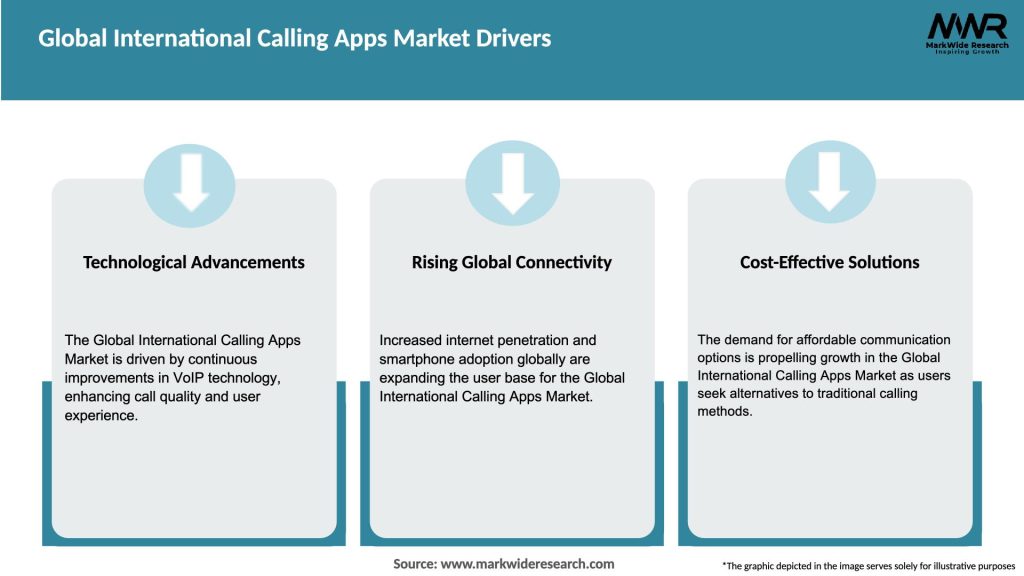 Global International Calling Apps Market Drivers

MWR
MarkWide Research
Inspiring Growth

Technological Advancements

The Global International Calling Apps Market is driven by continuous improvements in VoIP technology, enhancing call quality and user experience.

Rising Global Connectivity

Increased internet penetration and smartphone adoption globally are expanding the user base for the Global International Calling Apps Market.

Cost-Effective Solutions

The demand for affordable communication options is propelling growth in the Global International Calling Apps Market as users seek alternatives to traditional calling methods.

Source: www.markwideresearch.com

*The graphic depicted in the image serves solely for illustrative purposes